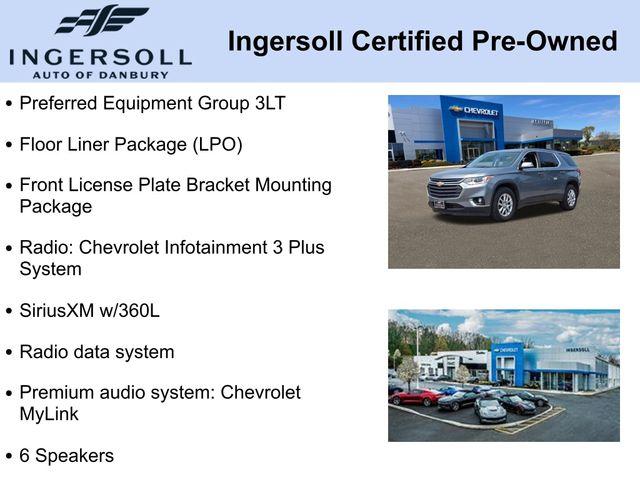 INGERSOLL
AUTO OF DANBURY

Ingersoll Certified Pre-Owned

• Preferred Equipment Group 3LT

• Floor Liner Package (LPO)

• Front License Plate Bracket Mounting Package

• Radio: Chevrolet Infotainment 3 Plus System

• SiriusXM w/360L

• Radio data system

• Premium audio system: Chevrolet MyLink

• 6 Speakers

CHEVROLET

CHEVROLET
INGERSOLL